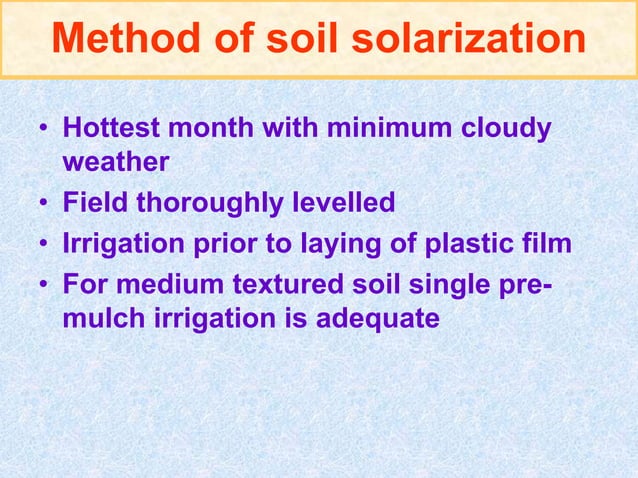 Method of soil solarization

• Hottest month with minimum cloudy weather
• Field thoroughly levelled
• Irrigation prior to laying of plastic film
• For medium textured soil single pre-mulch irrigation is adequate